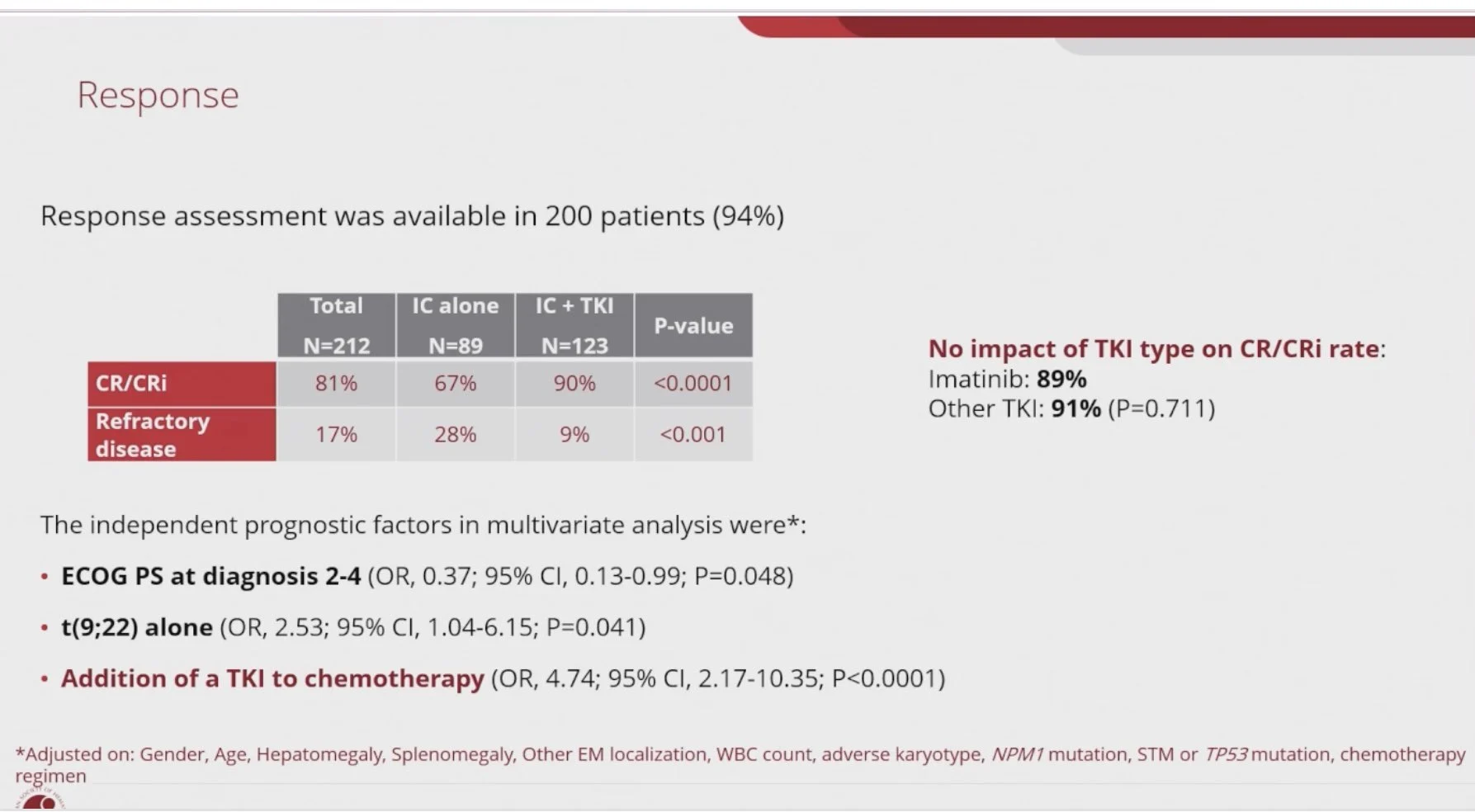 Response

Response assessment was available in 200 patients (94%)

| | Total N=212 | IC alone N=89 | IC + TKI N=123 | P-value |
|---|---|---|---|---|
| CR/CRi | 81% | 67% | 90% | <0.0001 |
| Refractory disease | 17% | 28% | 9% | <0.001 |

No impact of TKI type on CR/CRi rate:
Imatinib: 89%
Other TKI: 91% (P=0.711)

The independent prognostic factors in multivariate analysis were*:

• ECOG PS at diagnosis 2-4 (OR, 0.37; 95% CI, 0.13-0.99; P=0.048)

• t(9;22) alone (OR, 2.53; 95% CI, 1.04-6.15; P=0.041)

• Addition of a TKI to chemotherapy (OR, 4.74; 95% CI, 2.17-10.35; P<0.0001)

*Adjusted on: Gender, Age, Hepatomegaly, Splenomegaly, Other EM localization, WBC count, adverse karyotype, NPM1 mutation, STM or TP53 mutation, chemotherapy regimen